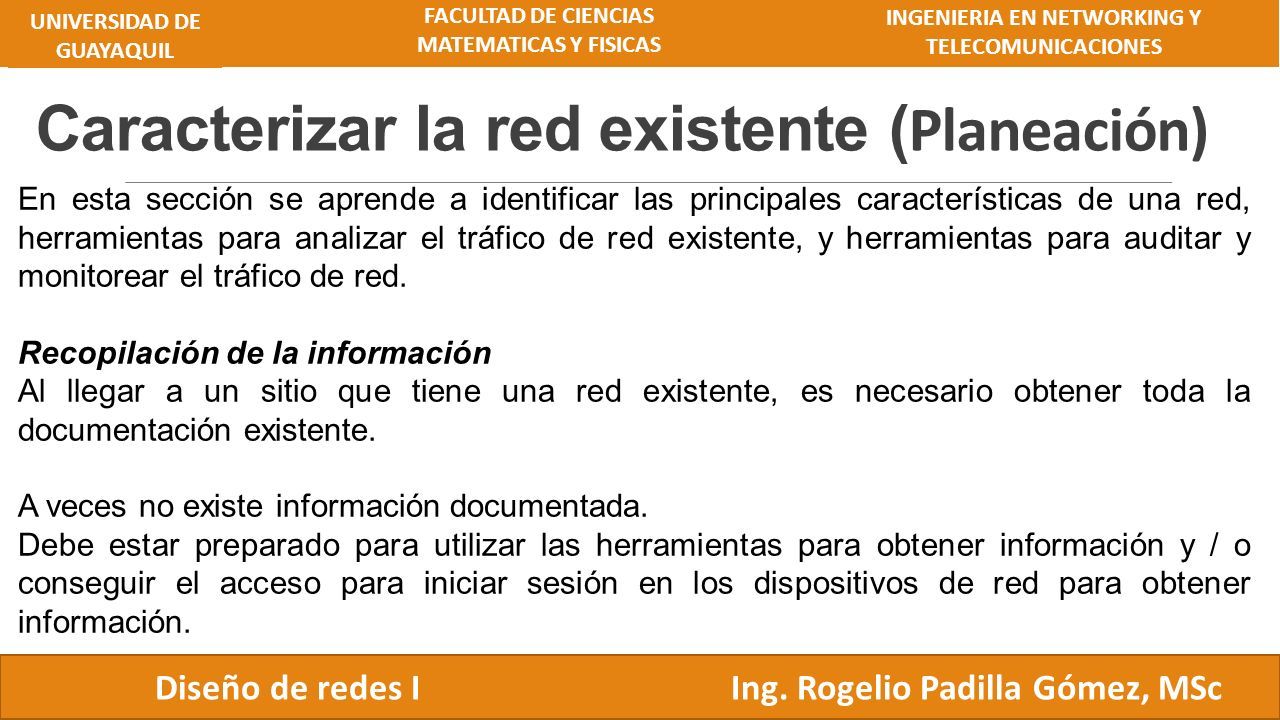 UNIVERSIDAD DE GUAYAQUIL

FACULTAD DE CIENCIAS MATEMATICAS Y FISICAS

INGENIERIA EN NETWORKING Y TELECOMUNICACIONES

Caracterizar la red existente (Planeación)

En esta sección se aprende a identificar las principales características de una red, herramientas para analizar el tráfico de red existente, y herramientas para auditar y monitorear el tráfico de red.

Recopilación de la información
Al llegar a un sitio que tiene una red existente, es necesario obtener toda la documentación existente.

A veces no existe información documentada.
Debe estar preparado para utilizar las herramientas para obtener información y / o conseguir el acceso para iniciar sesión en los dispositivos de red para obtener información.

Diseño de redes I

Ing. Rogelio Padilla Gómez, MSc